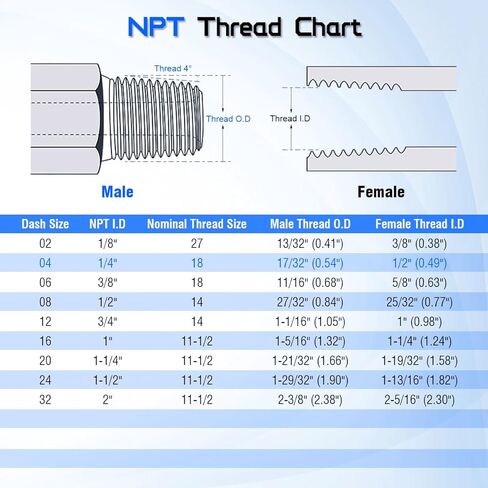 NPT Thread Chart

Thread 4°

Thread O.D

Thread I.D

Male

Female

| Dash Size | NPT I.D | Nominal Thread Size | Male Thread O.D | Female Thread I.D |
|---|---|---|---|---|
| 02 | 1/8" | 27 | 13/32" (0.41") | 3/8" (0.38") |
| 04 | 1/4" | 18 | 17/32" (0.54") | 1/2" (0.49") |
| 06 | 3/8" | 18 | 11/16" (0.68") | 5/8" (0.63") |
| 08 | 1/2" | 14 | 27/32" (0.84") | 25/32" (0.77") |
| 12 | 3/4" | 14 | 1-1/16" (1.05") | 1" (0.98") |
| 16 | 1" | 11-1/2 | 1-5/16" (1.32") | 1-1/4" (1.24") |
| 20 | 1-1/4" | 11-1/2 | 1-21/32" (1.66") | 1-19/32" (1.58") |
| 24 | 1-1/2" | 11-1/2 | 1-29/32" (1.90") | 1-13/16" (1.82") |
| 32 | 2" | 11-1/2 | 2-3/8" (2.38") | 2-5/16" (2.30") |